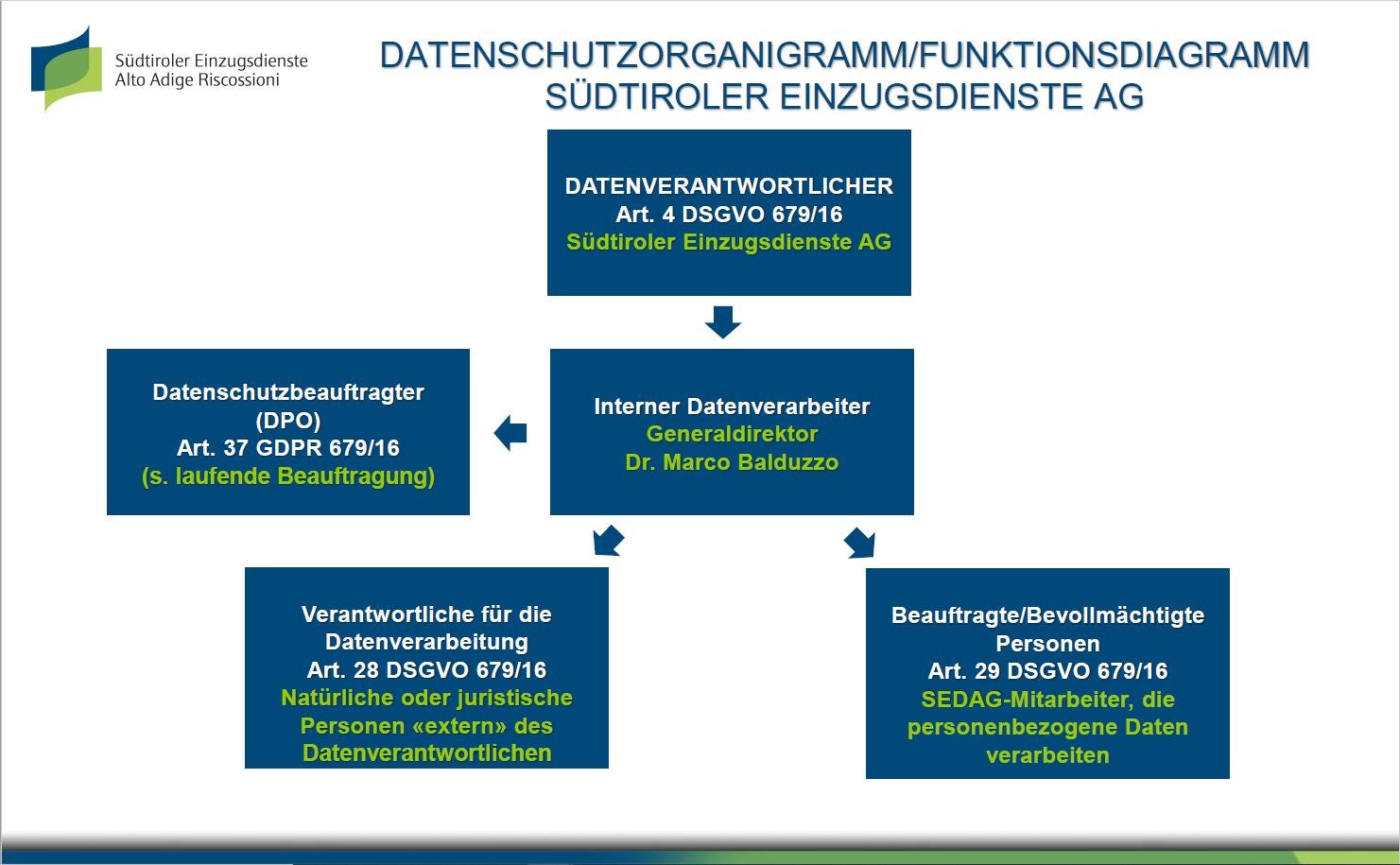 Südtiroler Einzugsdienste
Alto Adige Riscossioni

DATENSCHUTZORGANIGRAMM/FUNKTIONSDIAGRAMM
SÜDTIROLER EINZUGSDIENSTE AG

DATENVERANTWORTLICHER
Art. 4 DSGVO 679/16
Südtiroler Einzugsdienste AG

Datenschutzbeauftragter
(DPO)
Art. 37 GDPR 679/16
(s. laufende Beauftragung)

Interner Datenverarbeiter
Generaldirektor
Dr. Marco Balduzzo

Verantwortliche für die Datenverarbeitung
Art. 28 DSGVO 679/16
Natürliche oder juristische Personen «extern» des Datenverantwortlichen

Beauftragte/Bevollmächtigte Personen
Art. 29 DSGVO 679/16
SEDAG-Mitarbeiter, die personenbezogene Daten verarbeiten